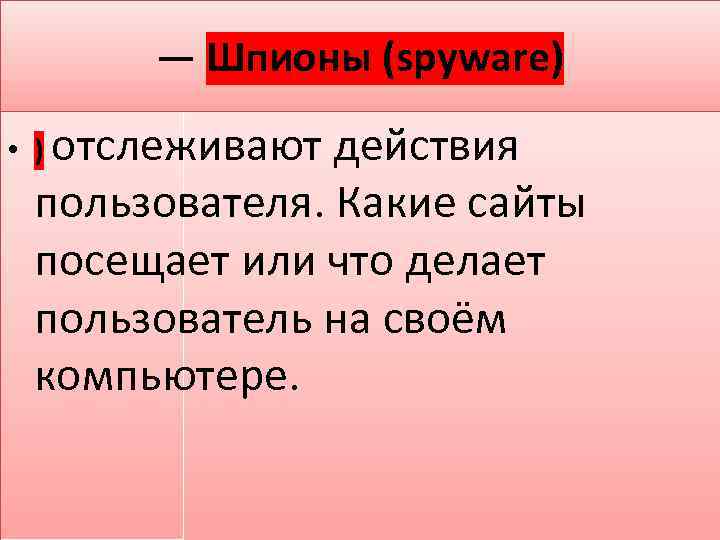 — Шпионы (spyware)

• ) отслеживают действия пользователя. Какие сайты посещает или что делает пользователь на своём компьютере.